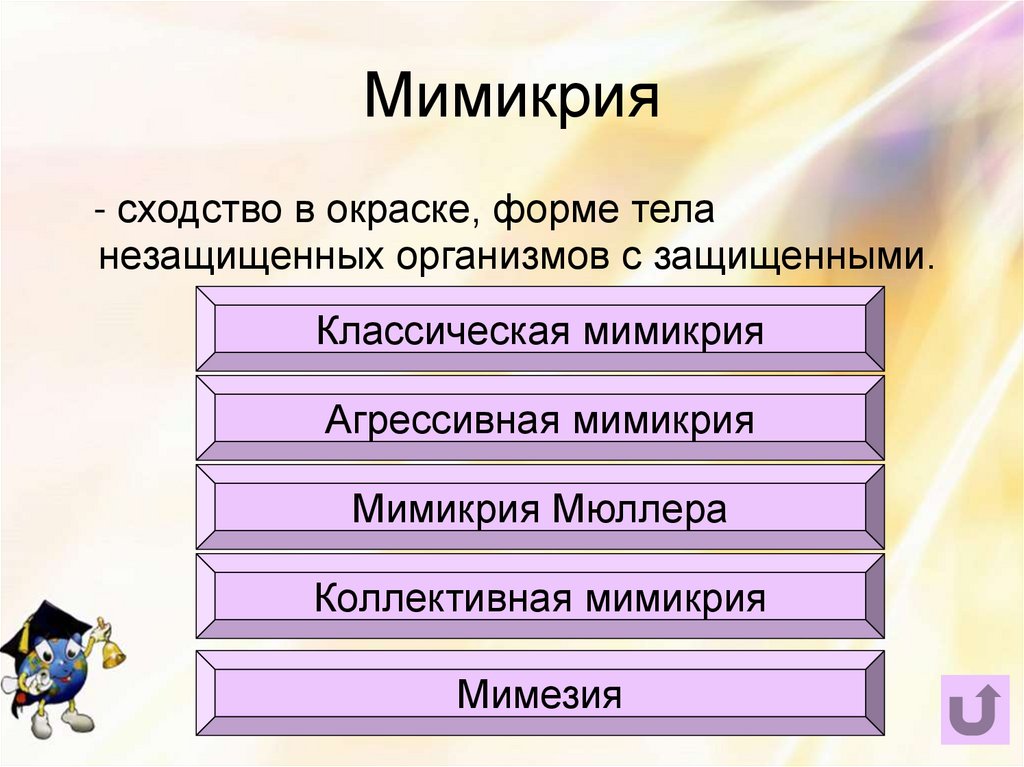 Мимикрия

- сходство в окраске, форме тела незащищенных организмов с защищенными.

Классическая мимикрия

Агрессивная мимикрия

Мимикрия Мюллера

Коллективная мимикрия

Мимезия